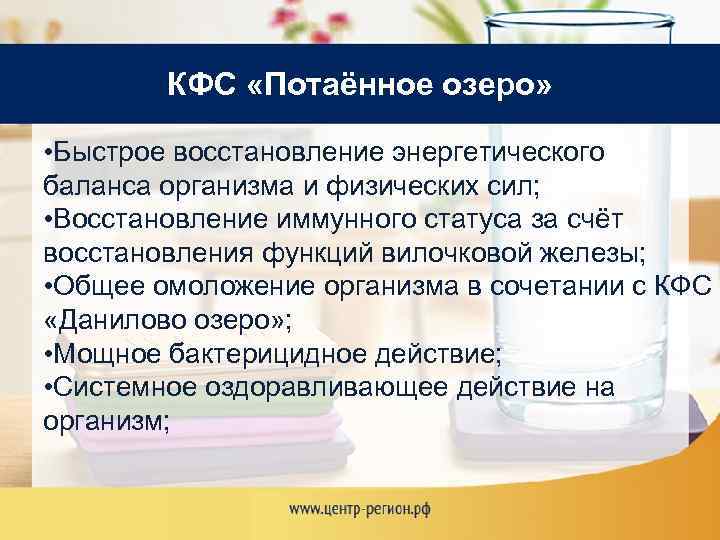 КФС «Потаённое озеро»

•Быстрое восстановление энергетического баланса организма и физических сил;
•Восстановление иммунного статуса за счёт восстановления функций вилочковой железы;
•Общее омоложение организма в сочетании с КФС «Данилово озеро»;
•Мощное бактерицидное действие;
•Системное оздоравливающее действие на организм;

www.центр-регион.рф